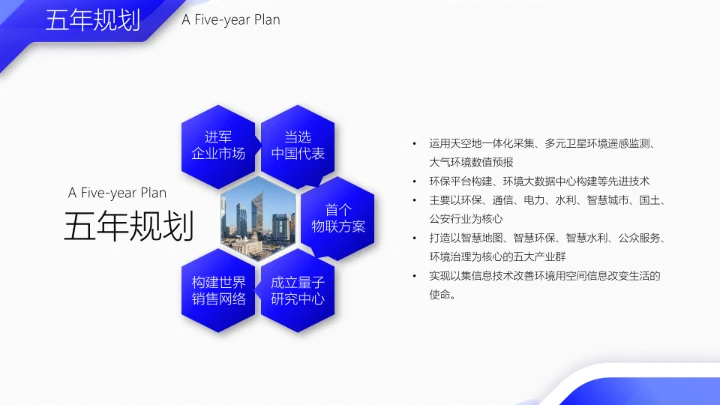 五年规划

A Five-year Plan

A Five-year Plan

五年规划

进军企业市场

当选中国代表

首个物联方案

构建世界销售网络

成立量子研究中心

• 运用天空地一体化采集、多元卫星环境遥感监测、大气环境数值预报
• 环保平台构建、环境大数据中心构建等先进技术
• 主要以环保、通信、电力、水利、智慧城市、国土、公安行业为核心
• 打造以智慧地图、智慧环保、智慧水利、公众服务、环境治理为核心的五大产业群
• 实现以集信息技术改善环境用空间信息改变生活的使命。